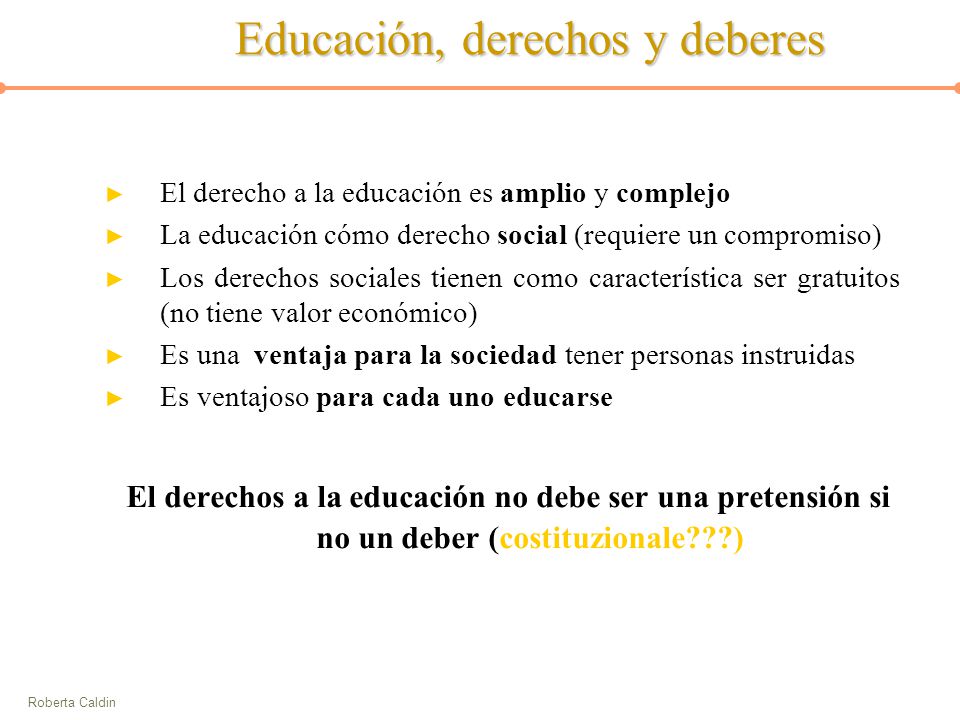 Educación, derechos y deberes

► El derecho a la educación es amplio y complejo

► La educación cómo derecho social (requiere un compromiso)

► Los derechos sociales tienen como característica ser gratuitos (no tiene valor económico)

► Es una ventaja para la sociedad tener personas instruidas

► Es ventajoso para cada uno educarse

El derechos a la educación no debe ser una pretensión si no un deber (costituzionale???)

Roberta Caldin